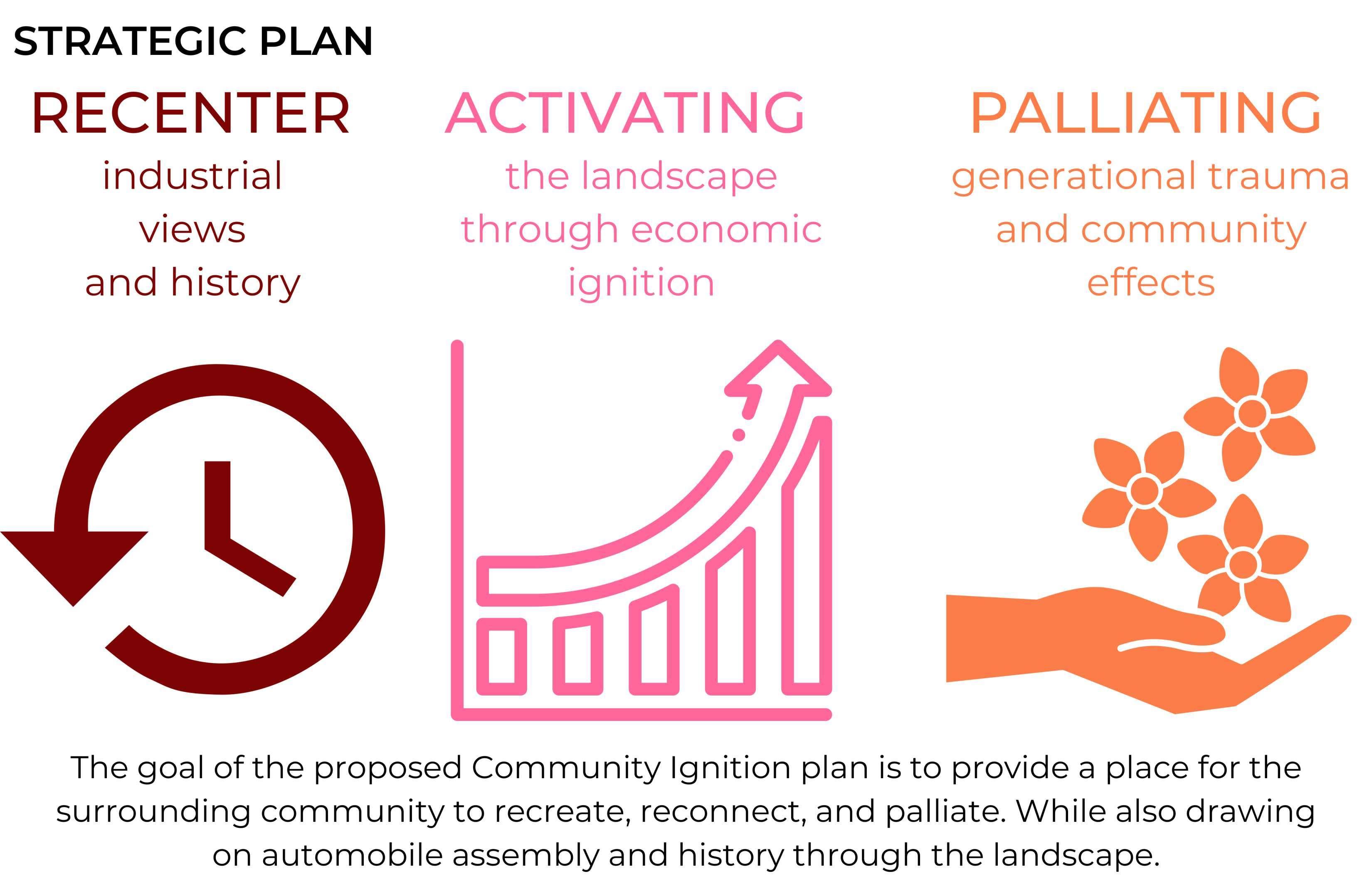 STRATEGIC PLAN

RECENTER
industrial views and history

ACTIVATING
the landscape through economic ignition

PALLIATING
generational trauma and community effects

The goal of the proposed Community Ignition plan is to provide a place for the surrounding community to recreate, reconnect, and palliate. While also drawing on automobile assembly and history through the landscape.